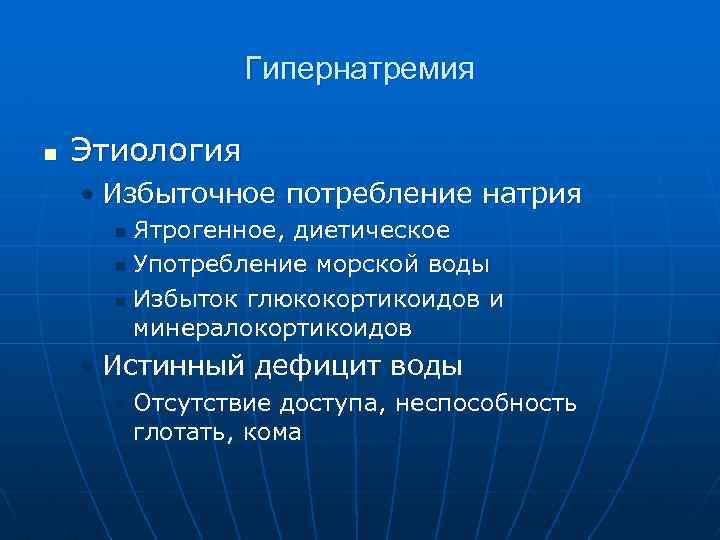 Гипернатремия

Этиология

Избыточное потребление натрия

Ятрогенное, диетическое

Употребление морской воды

Избыток глюкокортикоидов и минералокортикоидов

Истинный дефицит воды

Отсутствие доступа, неспособность глотать, кома